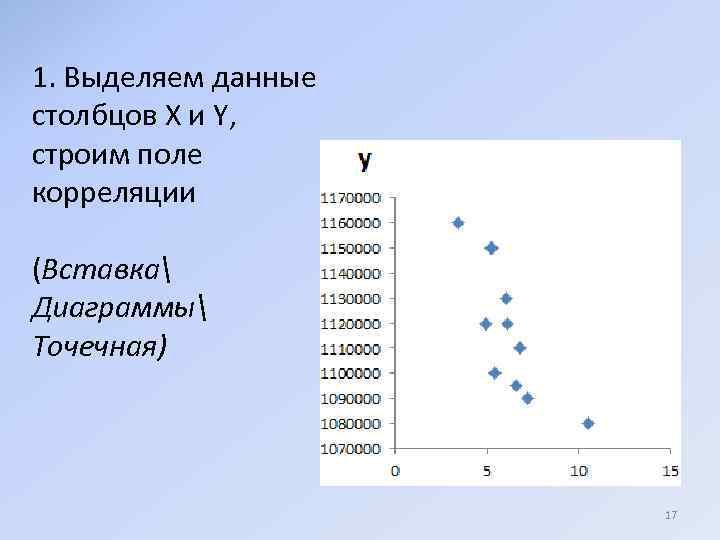 1. Выделяем данные столбцов X и Y, строим поле корреляции

(Вставка\ Диаграммы\ Точечная)

y

1170000
1160000
1150000
1140000
1130000
1120000
1110000
1100000
1090000
1080000
1070000

0
5
10
15

17